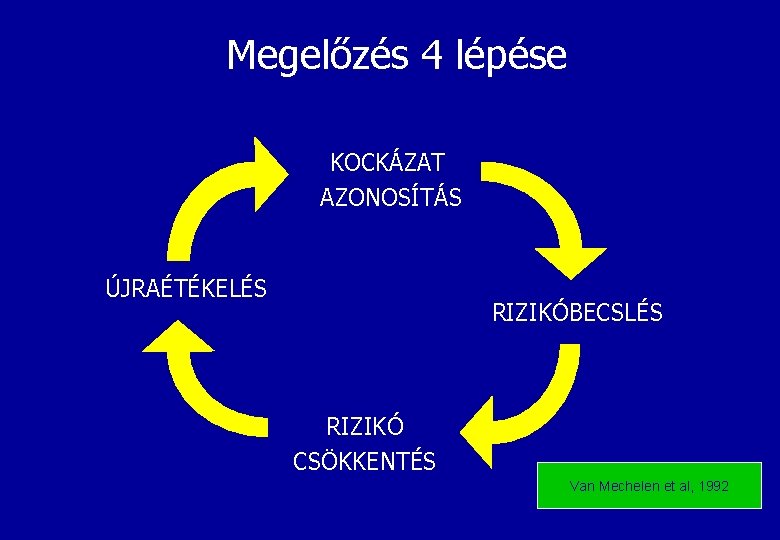 Megelőzés 4 lépése

KOCKÁZAT AZONOSÍTÁS

RIZIKÓBECSLÉS

RIZIKÓ CSÖKKENTÉS

ÚJRAÉTÉKELÉS

Van Mechelen et al, 1992